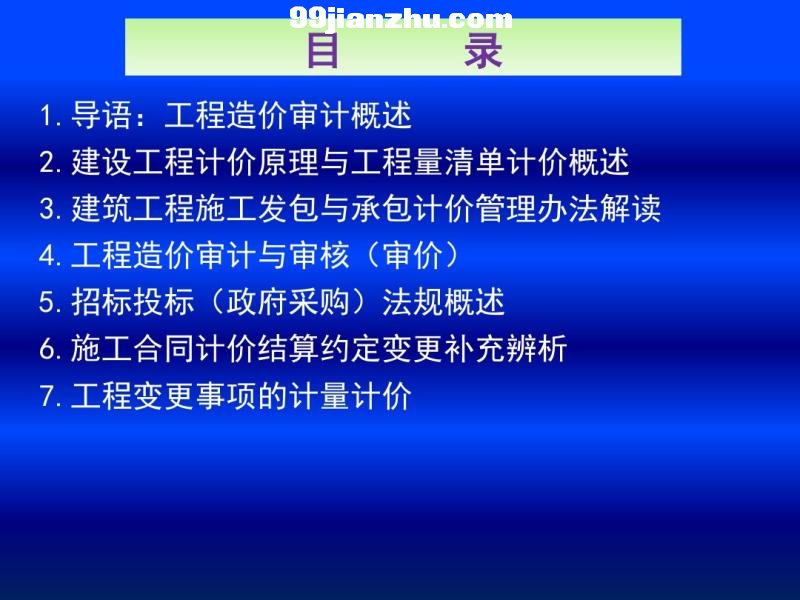 99jianzhu.com

目　录

1. 导语：工程造价审计概述
2. 建设工程计价原理与工程量清单计价概述
3. 建筑工程施工发包与承包计价管理办法解读
4. 工程造价审计与审核（审价）
5. 招标投标（政府采购）法规概述
6. 施工合同计价结算约定变更补充辨析
7. 工程变更事项的计量计价